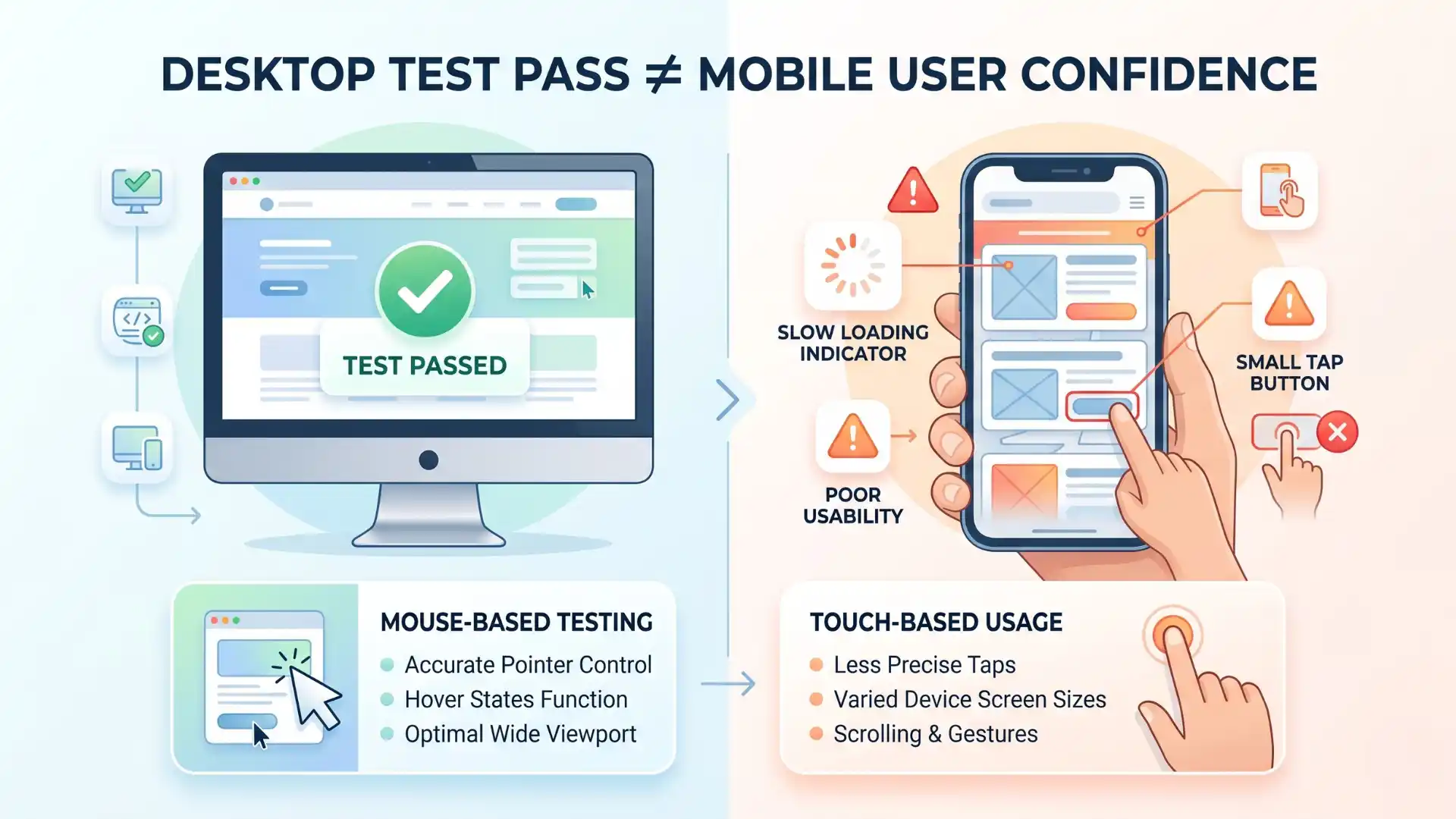 DESKTOP TEST PASS $\neq$ MOBILE USER CONFIDENCE

TEST PASSED

SLOW LOADING INDICATOR

POOR USABILITY

SMALL TAP BUTTON

MOUSE-BASED TESTING
Accurate Pointer Control
Hover States Function
Optimal Wide Viewport

TOUCH-BASED USAGE
Less Precise Taps
Varied Device Screen Sizes
Scrolling & Gestures